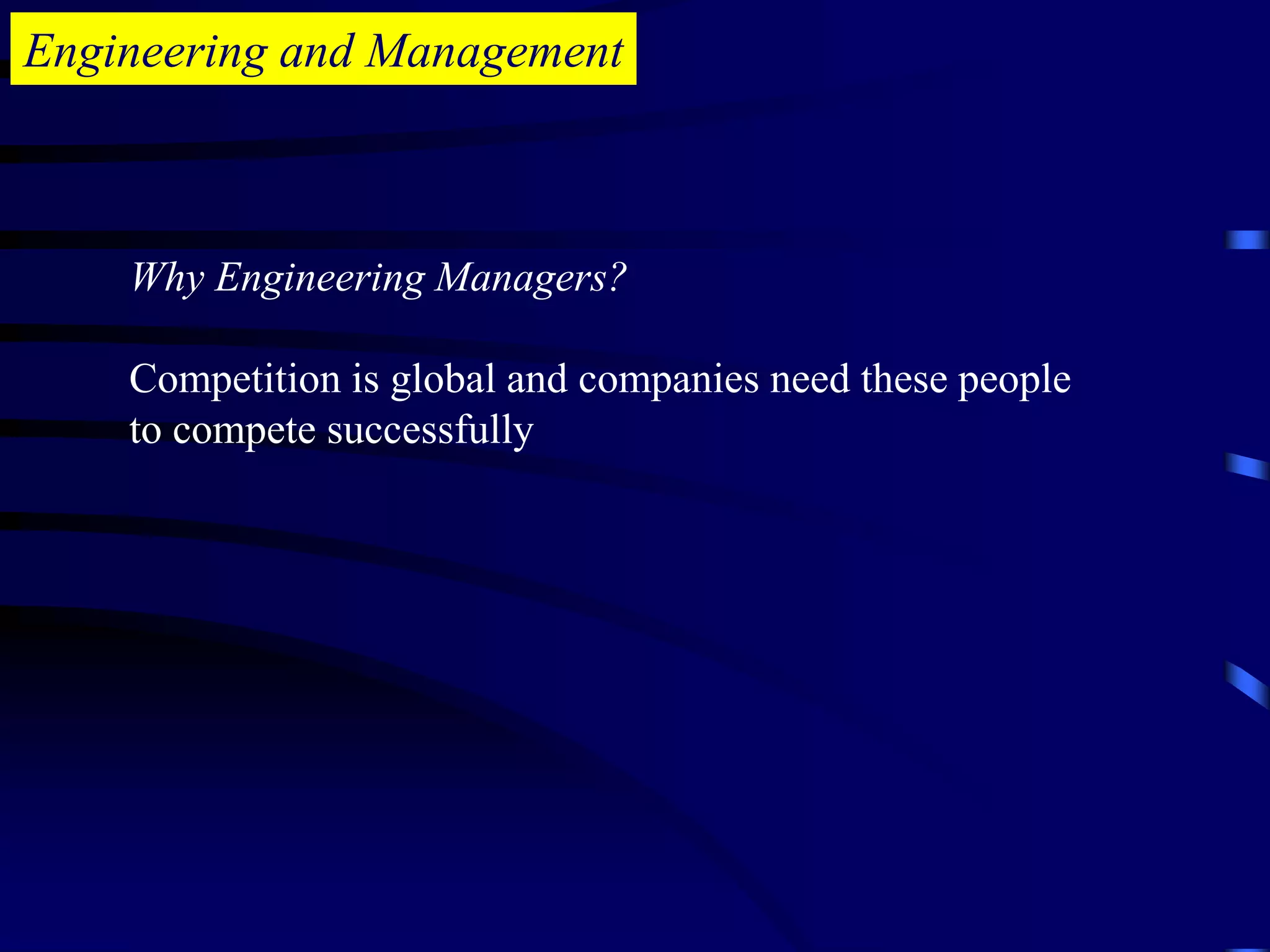 Engineering and Management

Why Engineering Managers?

Competition is global and companies need these people to compete successfully